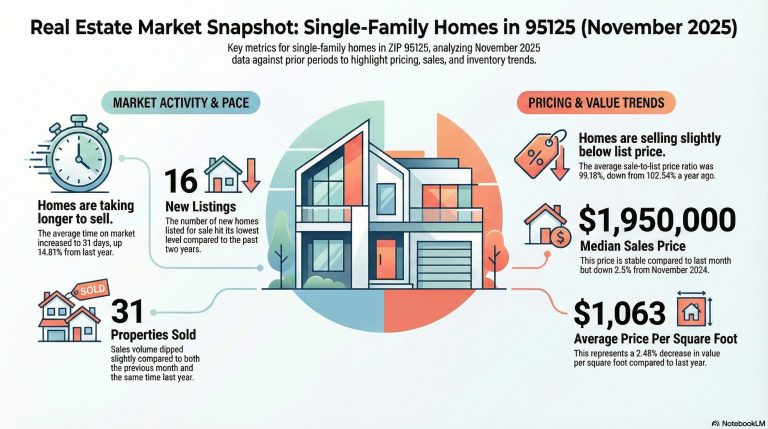 Real Estate Market Snapshot: Single-Family Homes in 95125 (November 2025)

Key metrics for single-family homes in ZIP 95125, analyzing November 2025 data against prior periods to highlight pricing, sales, and inventory trends.

MARKET ACTIVITY & PACE

Homes are taking longer to sell.

The average time on market increased to 31 days, up 14.81% from last year.

16

New Listings

The number of new homes listed for sale hit its lowest level compared to the past two years.

SOLD

31

Properties Sold

Sales volume dipped slightly compared to both the previous month and the same time last year.

PRICING & VALUE TRENDS

%

Homes are selling slightly below list price.

The average sale-to-list price ratio was 99.18%, down from 102.54% a year ago.

$

$1,950,000

Median Sales Price

This price is stable compared to last month but down 2.5% from November 2024.

$1,063

Average Price Per Square Foot

This represents a 2.48% decrease in value per square foot compared to last year.

NotebookLM